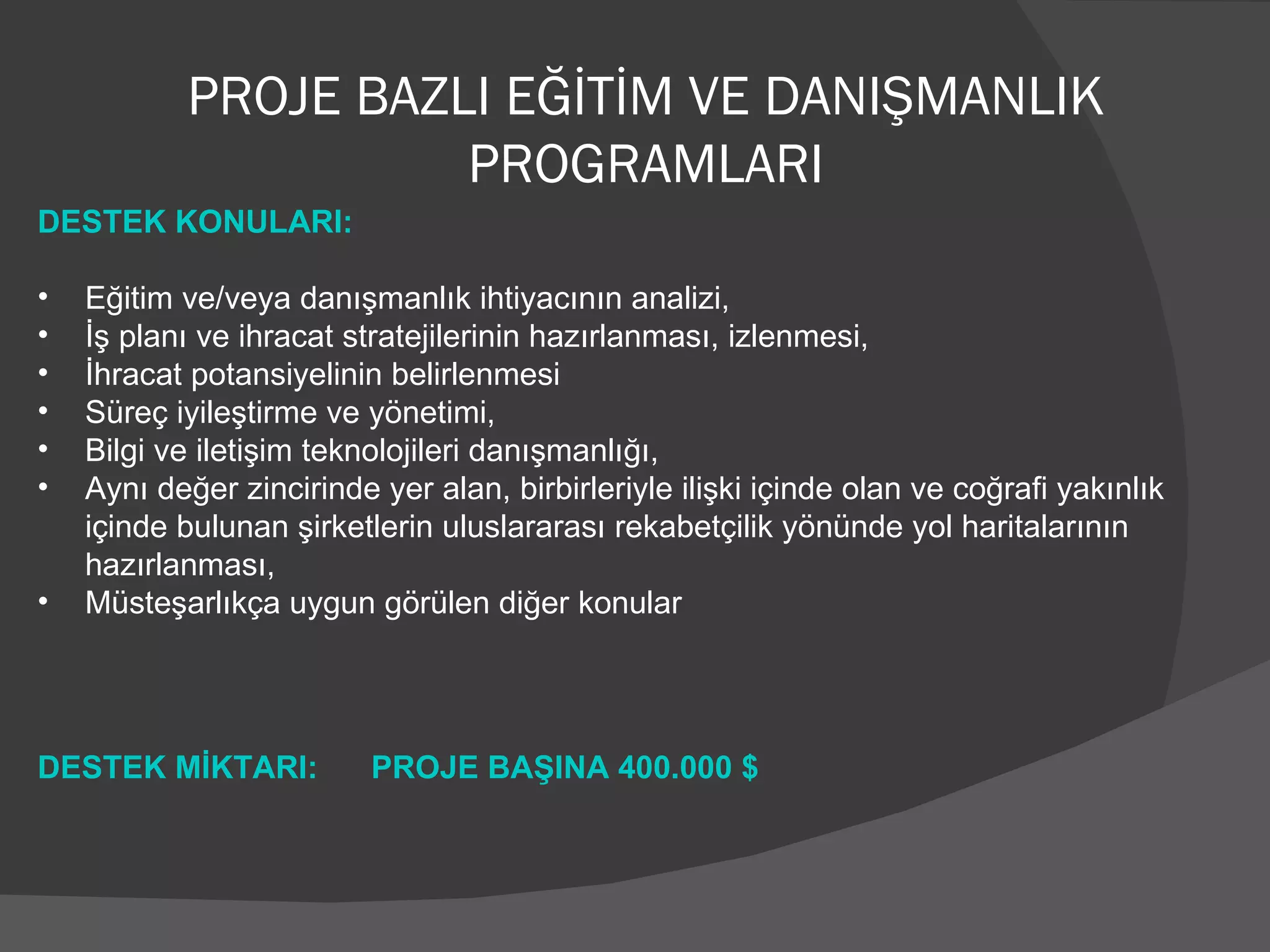 PROJE BAZLI EĞİTİM VE DANIŞMANLIK PROGRAMLARI

DESTEK KONULARI:

• Eğitim ve/veya danışmanlık ihtiyacının analizi,
• İş planı ve ihracat stratejilerinin hazırlanması, izlenmesi,
• İhracat potansiyelinin belirlenmesi
• Süreç iyileştirme ve yönetimi,
• Bilgi ve iletişim teknolojileri danışmanlığı,
• Aynı değer zincirinde yer alan, birbirleriyle ilişki içinde olan ve coğrafi yakınlık içinde bulunan şirketlerin uluslararası rekabetçilik yönünde yol haritalarının hazırlanması,
• Müsteşarlıkça uygun görülen diğer konular

DESTEK MİKTARI: PROJE BAŞINA 400.000 $